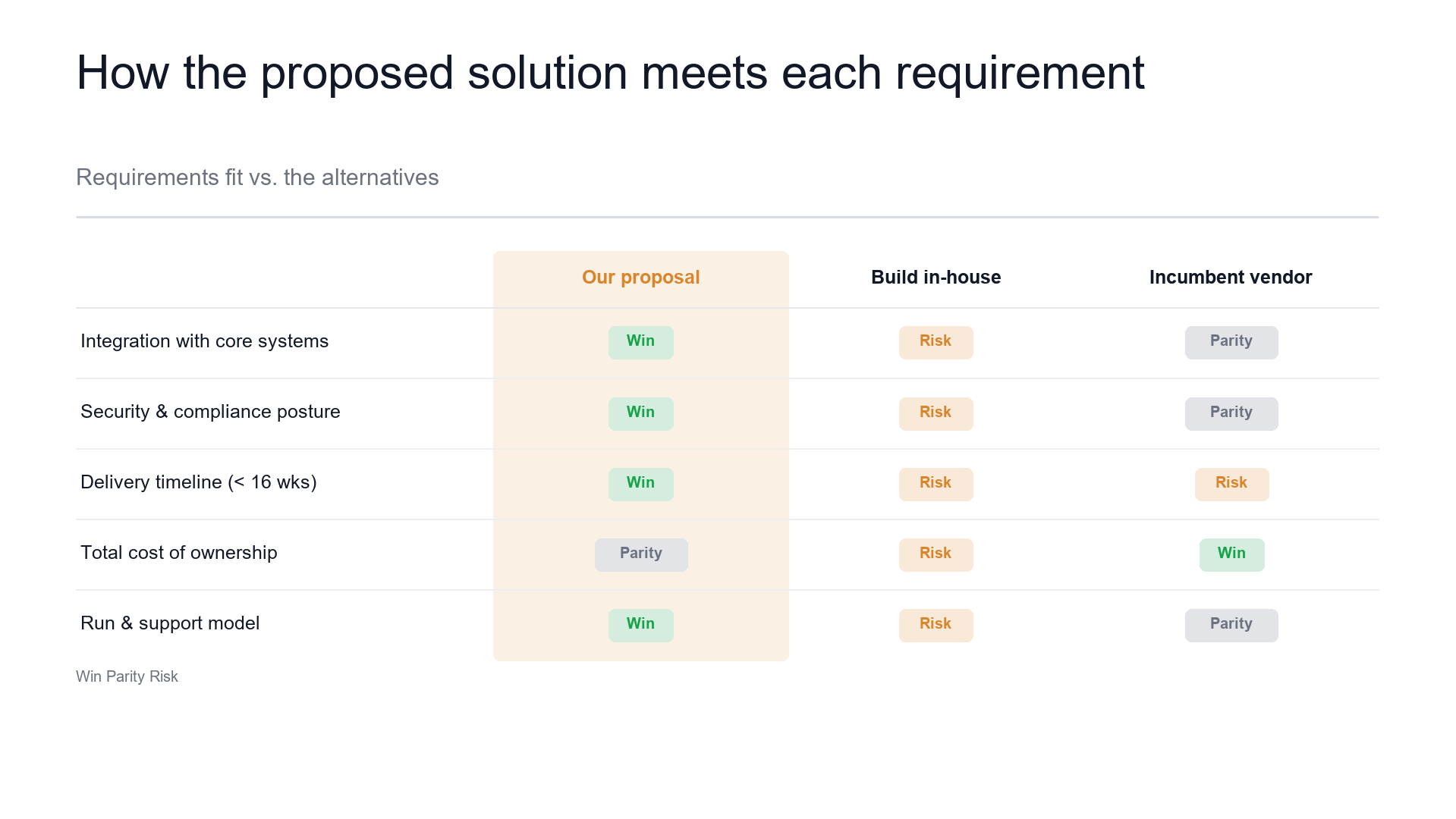 How the proposed solution meets each requirement

Requirements fit vs. the alternatives

| | Our proposal | Build in-house | Incumbent vendor |
|---|---|---|---|
| Integration with core systems | Win | Risk | Parity |
| Security & compliance posture | Win | Risk | Parity |
| Delivery timeline (< 16 wks) | Win | Risk | Risk |
| Total cost of ownership | Parity | Risk | Win |
| Run & support model | Win | Risk | Parity |

Win Parity Risk